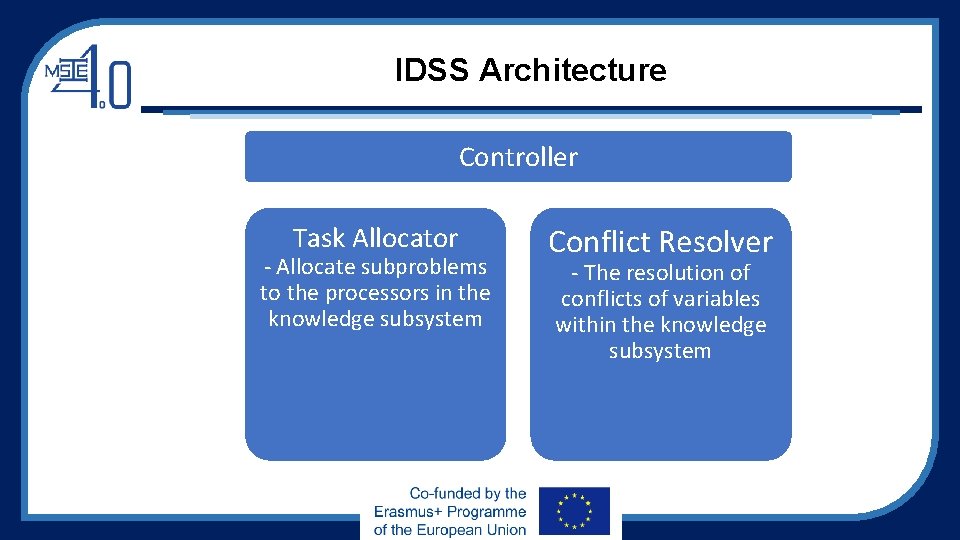 MSIE 4.0

IDSS Architecture

Controller

Task Allocator
- Allocate subproblems to the processors in the knowledge subsystem

Conflict Resolver
- The resolution of conflicts of variables within the knowledge subsystem

Co-funded by the Erasmus+ Programme of the European Union